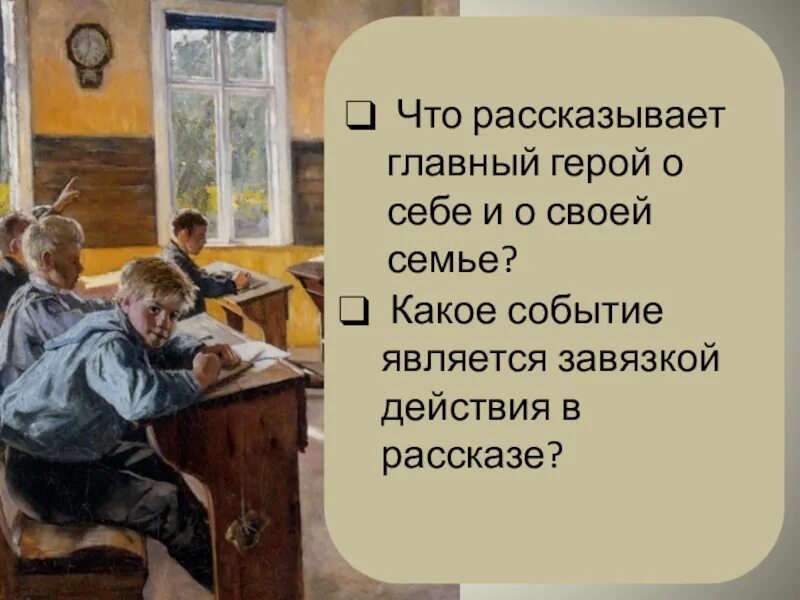 ❑ Что рассказывает главный герой о себе и о своей семье?

❑ Какое событие является завязкой действия в рассказе?